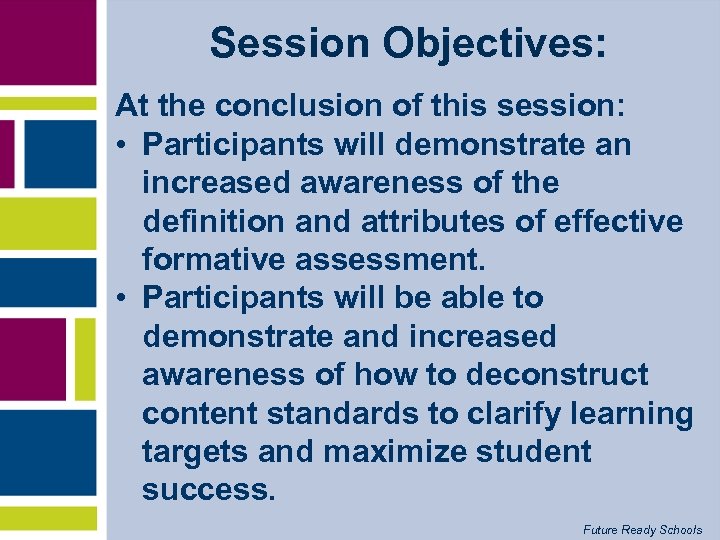 Session Objectives:

At the conclusion of this session:
• Participants will demonstrate an increased awareness of the definition and attributes of effective formative assessment.
• Participants will be able to demonstrate and increased awareness of how to deconstruct content standards to clarify learning targets and maximize student success.

Future Ready Schools